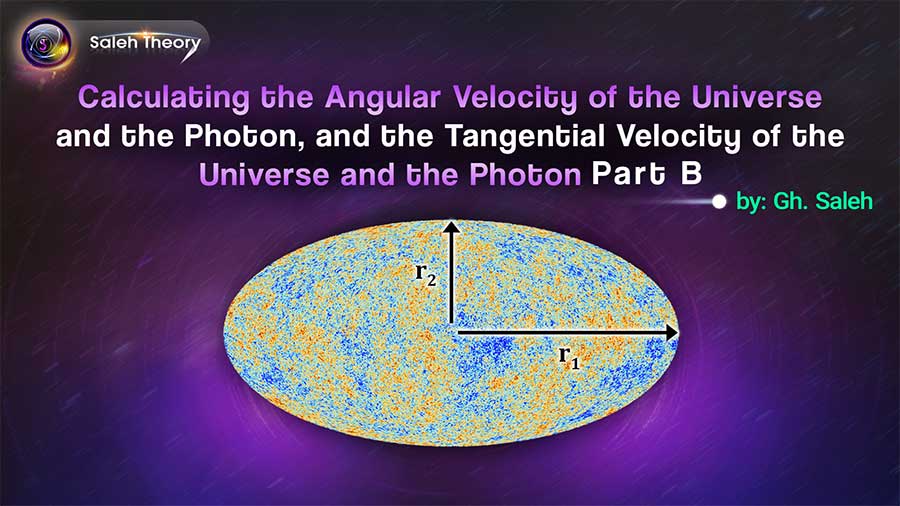 Saleh Theory

Calculating the Angular Velocity of the Universe and the Photon, and the Tangential Velocity of the Universe and the Photon Part B

by: Gh. Saleh

$r_2$

$r_1$